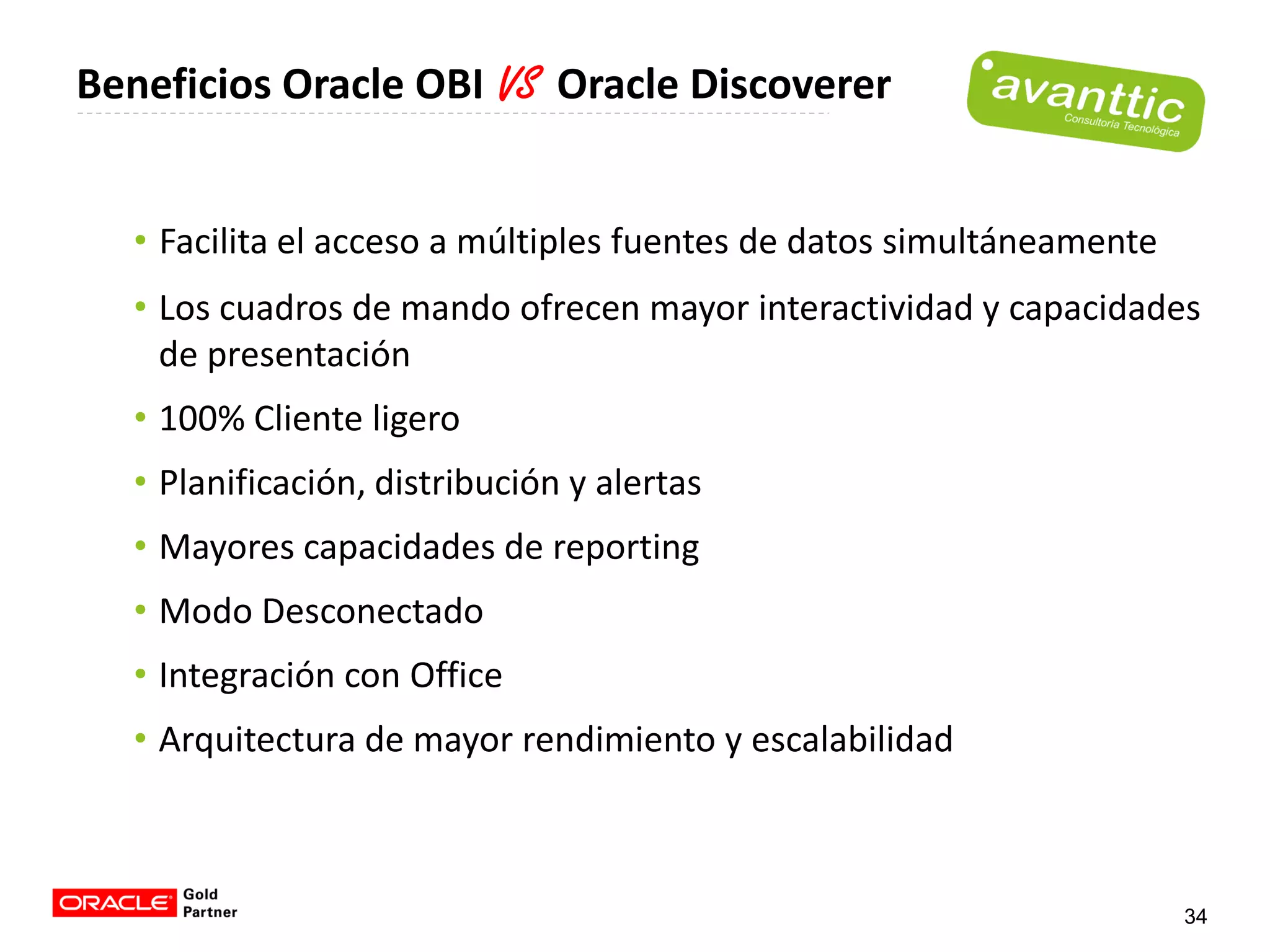 Beneficios Oracle OBI VS Oracle Discoverer

avanttic
Consultoría Tecnológica

• Facilita el acceso a múltiples fuentes de datos simultáneamente
• Los cuadros de mando ofrecen mayor interactividad y capacidades de presentación
• 100% Cliente ligero
• Planificación, distribución y alertas
• Mayores capacidades de reporting
• Modo Desconectado
• Integración con Office
• Arquitectura de mayor rendimiento y escalabilidad

ORACLE Gold Partner

34